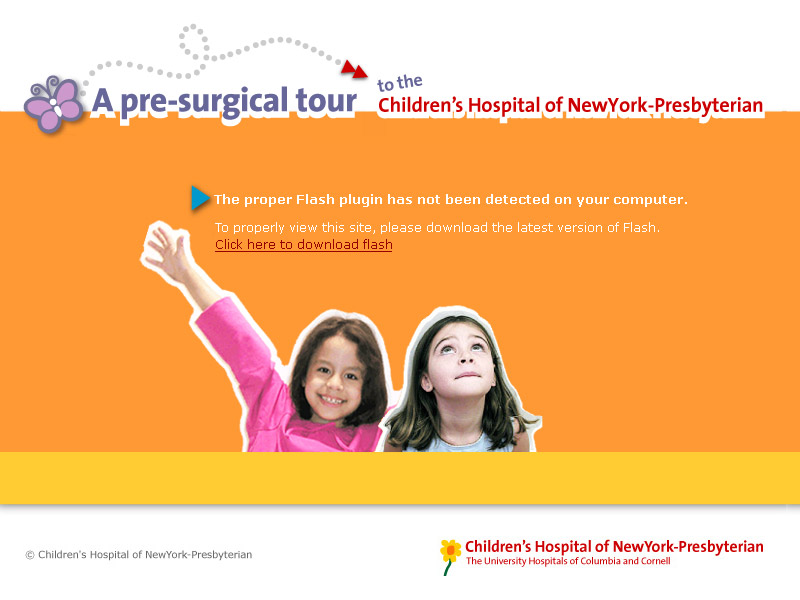 A pre-surgical tour to the Children's Hospital of NewYork-Presbyterian

The proper Flash plugin has not been detected on your computer.

To properly view this site, please download the latest version of Flash.
Click here to download flash

© Children's Hospital of NewYork-Presbyterian

Children's Hospital of NewYork-Presbyterian
The University Hospitals of Columbia and Cornell